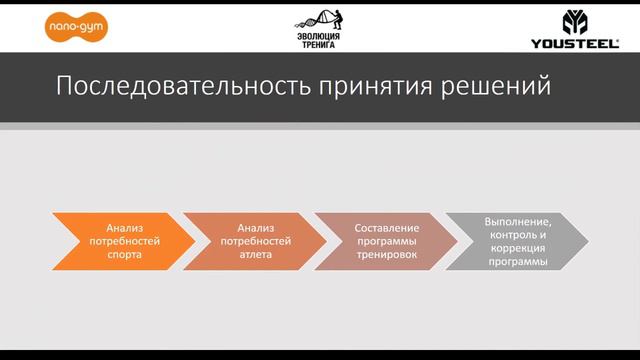 nano-gym

ЭВОЛЮЦИЯ ТРЕНИГА

YOUSTEEL

Последовательность принятия решений

Анализ потребностей спорта

Анализ потребностей атлета

Составление программы тренировок

Выполнение, контроль и коррекция программы